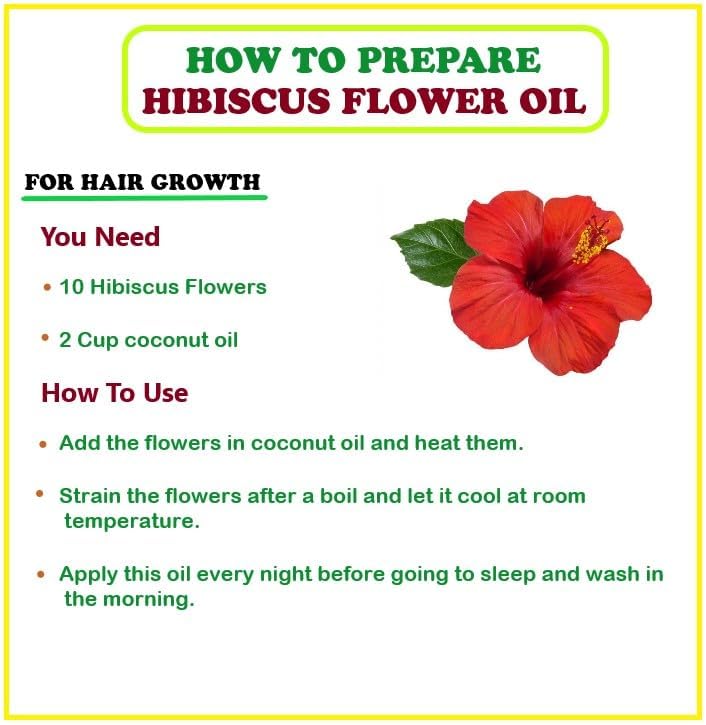 HOW TO PREPARE
HIBISCUS FLOWER OIL

FOR HAIR GROWTH

You Need

• 10 Hibiscus Flowers

• 2 Cup coconut oil

How To Use

• Add the flowers in coconut oil and heat them.

• Strain the flowers after a boil and let it cool at room temperature.

• Apply this oil every night before going to sleep and wash in the morning.